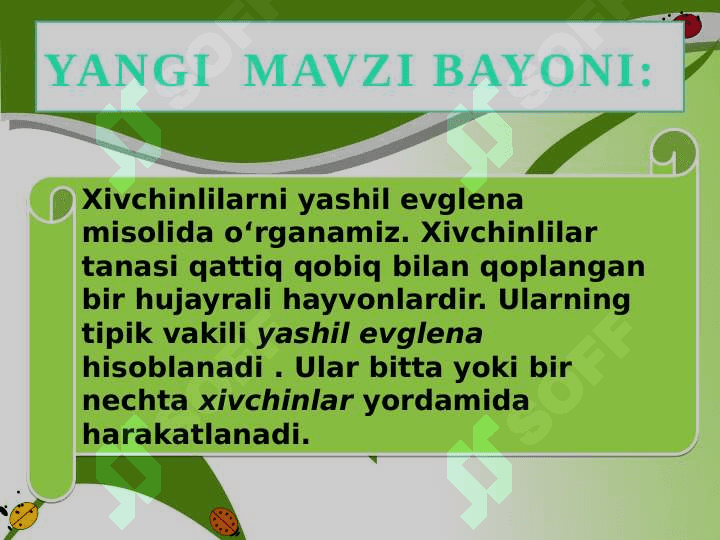 YANGI MAVZI BAYONI:

Xivchinlilarni yashil evglena misolida o‘rganamiz. Xivchinlilar tanasi qattiq qobiq bilan qoplangan bir hujayrali hayvonlardir. Ularning tipik vakili yashil evglena hisoblanadi . Ular bitta yoki bir nechta xivchinlar yordamida harakatlanadi.

SOFF SOFF SOFF SOFF